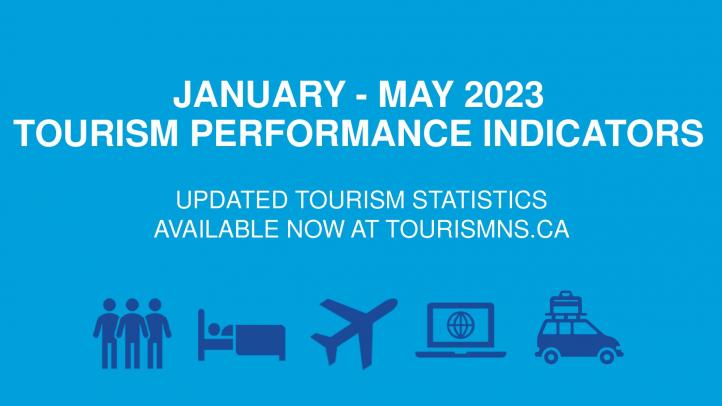 JANUARY - MAY 2023
TOURISM PERFORMANCE INDICATORS

UPDATED TOURISM STATISTICS
AVAILABLE NOW AT TOURISMNS.CA